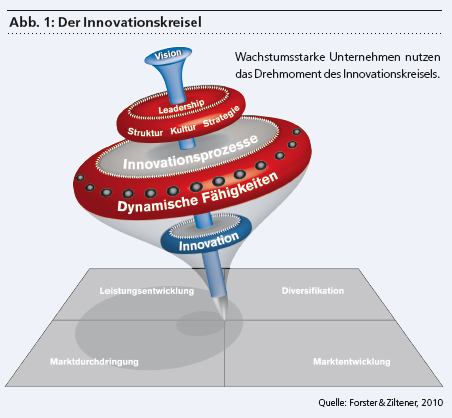 Abb. 1: Der Innovationskreisel

Wachstumsstarke Unternehmen nutzen das Drehmoment des Innovationskreisels.

Vision

Leadership

Struktur Kultur Strategie

Innovationsprozesse

Dynamische Fähigkeiten

Innovation

Leistungsentwicklung

Diversifikation

Marktdurchdringung

Marktentwicklung

Quelle: Forster & Ziltener, 2010